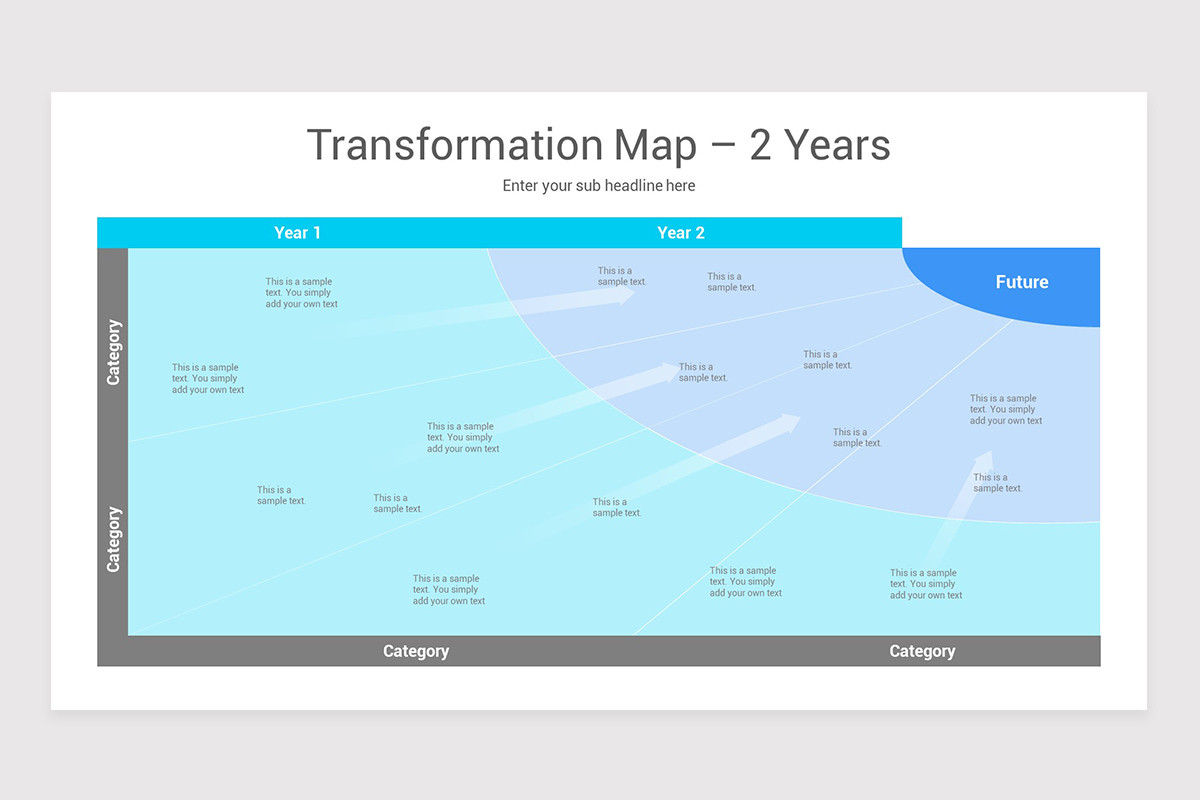 Transformation Map – 2 Years

Enter your sub headline here

Year 1

Year 2

Future

Category

Category

This is a sample text. You simply add your own text

This is a sample text.

This is a sample text.

This is a sample text. You simply add your own text

This is a sample text.

This is a sample text.

This is a sample text. You simply add your own text

This is a sample text.

This is a sample text. You simply add your own text

This is a sample text.

This is a sample text.

This is a sample text.

This is a sample text.

This is a sample text. You simply add your own text

This is a sample text. You simply add your own text

This is a sample text. You simply add your own text

Category

Category